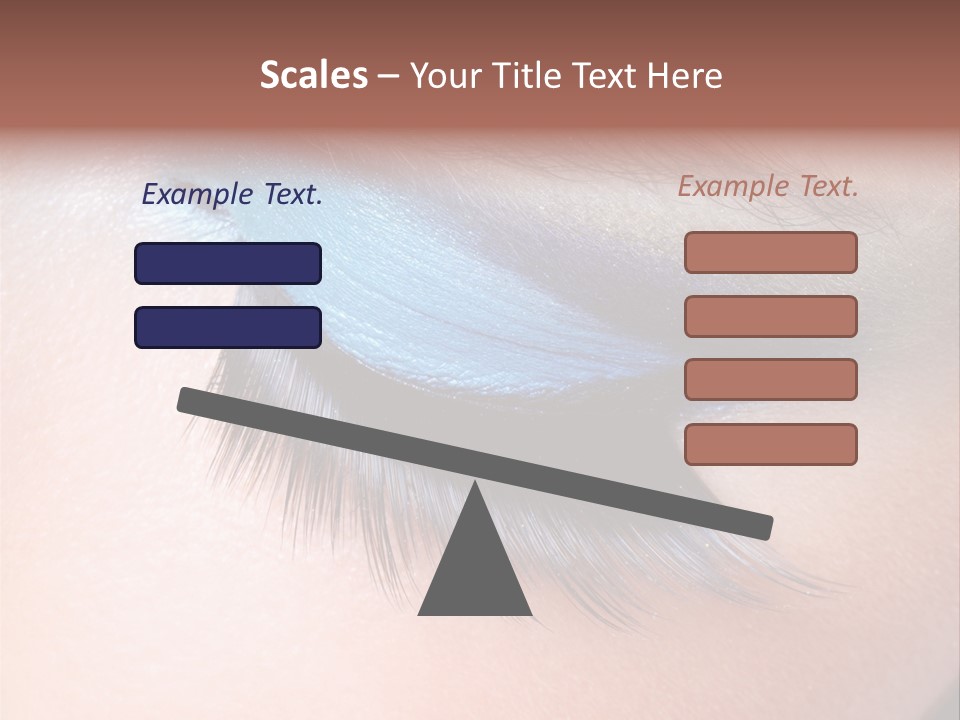 Scales – Your Title Text Here

Example Text.

Example Text.